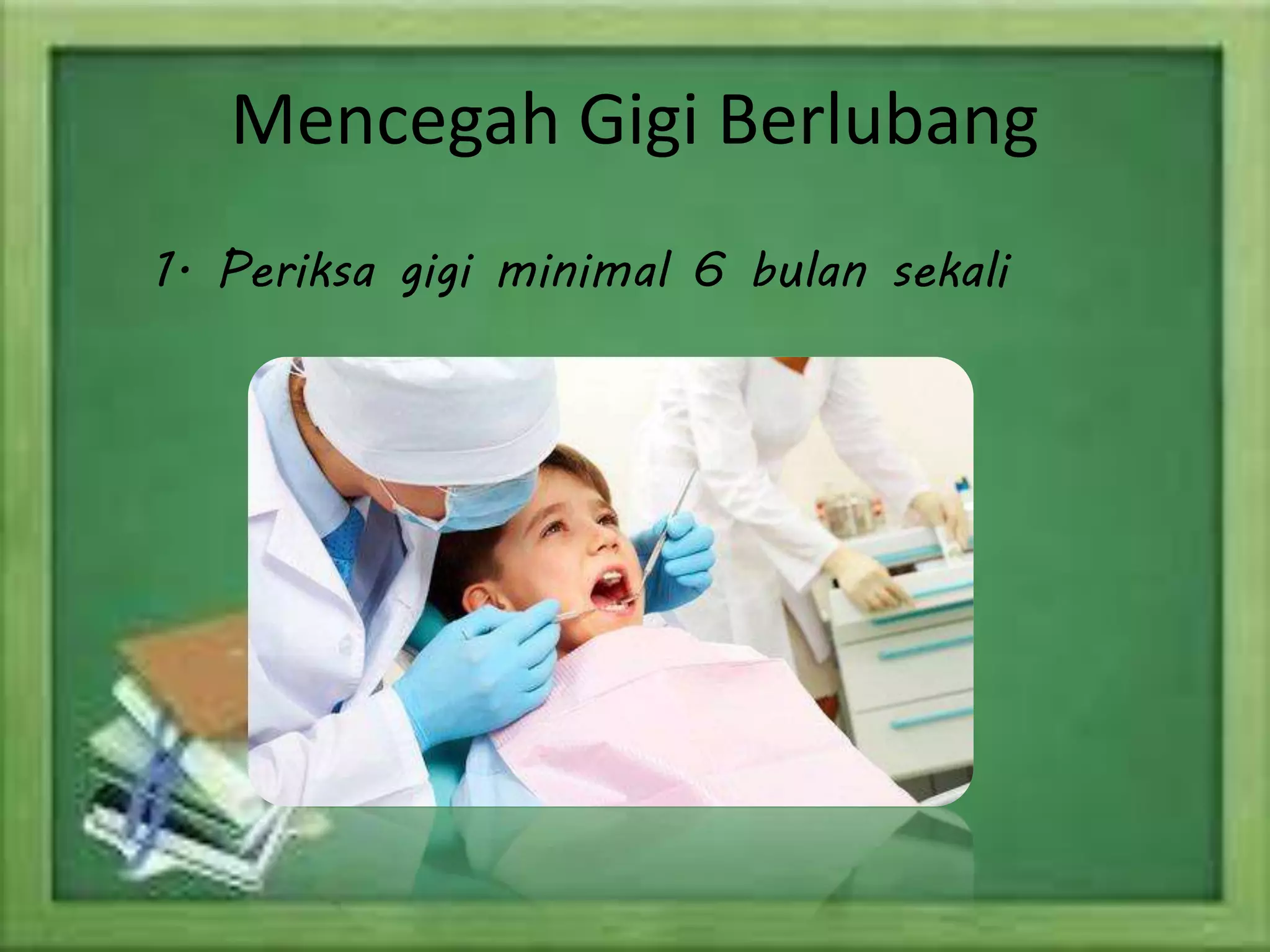 Mencegah Gigi Berlubang

1. Periksa gigi minimal 6 bulan sekali